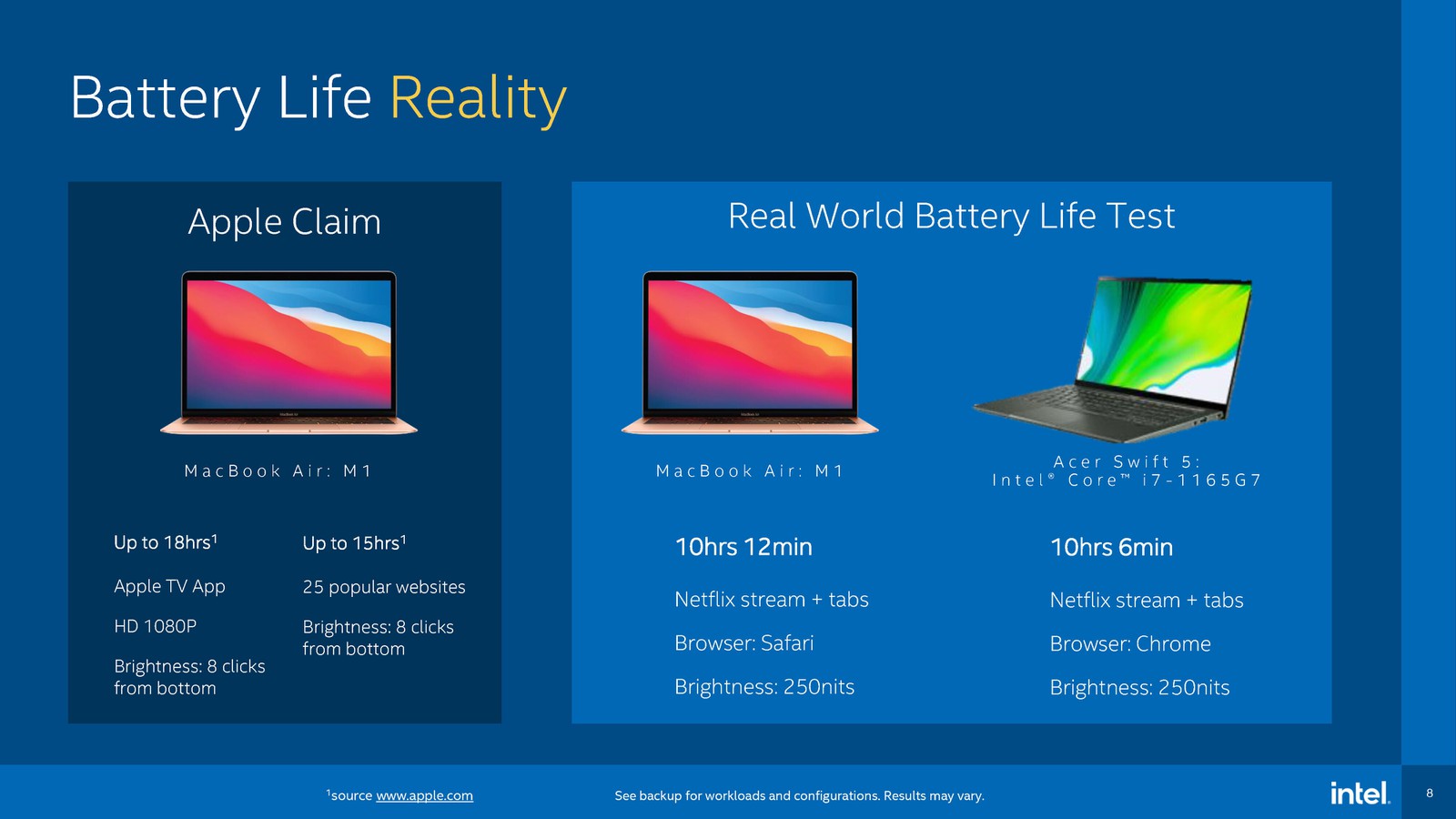 Battery Life Reality

Apple Claim

MacBook Air: M1

Up to 18hrs$^1$

Apple TV App

HD 1080P

Brightness: 8 clicks from bottom

Up to 15hrs$^1$

25 popular websites

Brightness: 8 clicks from bottom

Real World Battery Life Test

MacBook Air: M1

10hrs 12min

Netflix stream + tabs

Browser: Safari

Brightness: 250nits

Acer Swift 5: Intel® Core™ i7-1165G7

10hrs 6min

Netflix stream + tabs

Browser: Chrome

Brightness: 250nits

$^1$source www.apple.com

See backup for workloads and configurations. Results may vary.

intel.

8